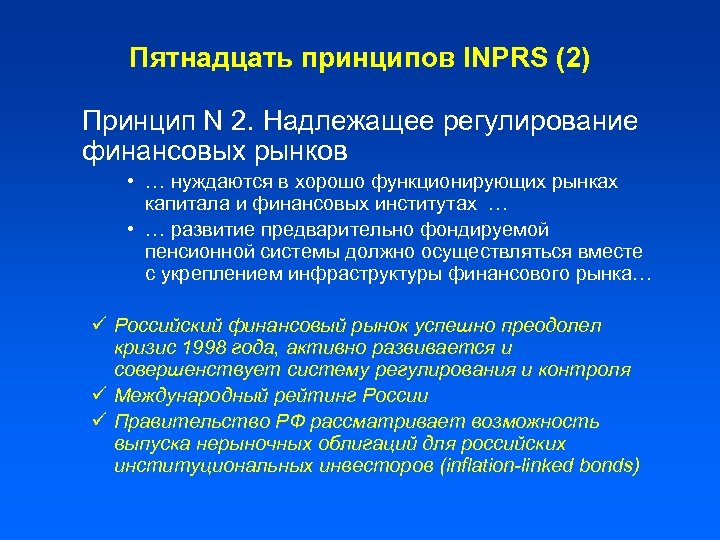 Пятнадцать принципов INPRS (2)

Принцип N 2. Надлежащее регулирование финансовых рынков

• … нуждаются в хорошо функционирующих рынках капитала и финансовых институтах …
• … развитие предварительно фондируемой пенсионной системы должно осуществляться вместе с укреплением инфраструктуры финансового рынка…

✓ Российский финансовый рынок успешно преодолел кризис 1998 года, активно развивается и совершенствует систему регулирования и контроля
✓ Международный рейтинг России
✓ Правительство РФ рассматривает возможность выпуска нерыночных облигаций для российских институциональных инвесторов (inflation-linked bonds)